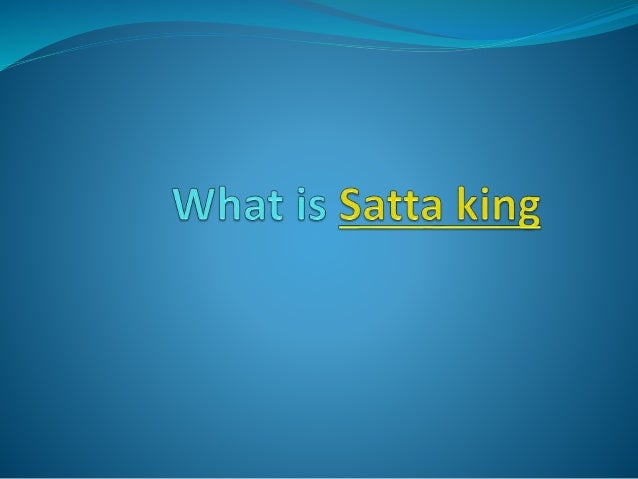 What is Satta king